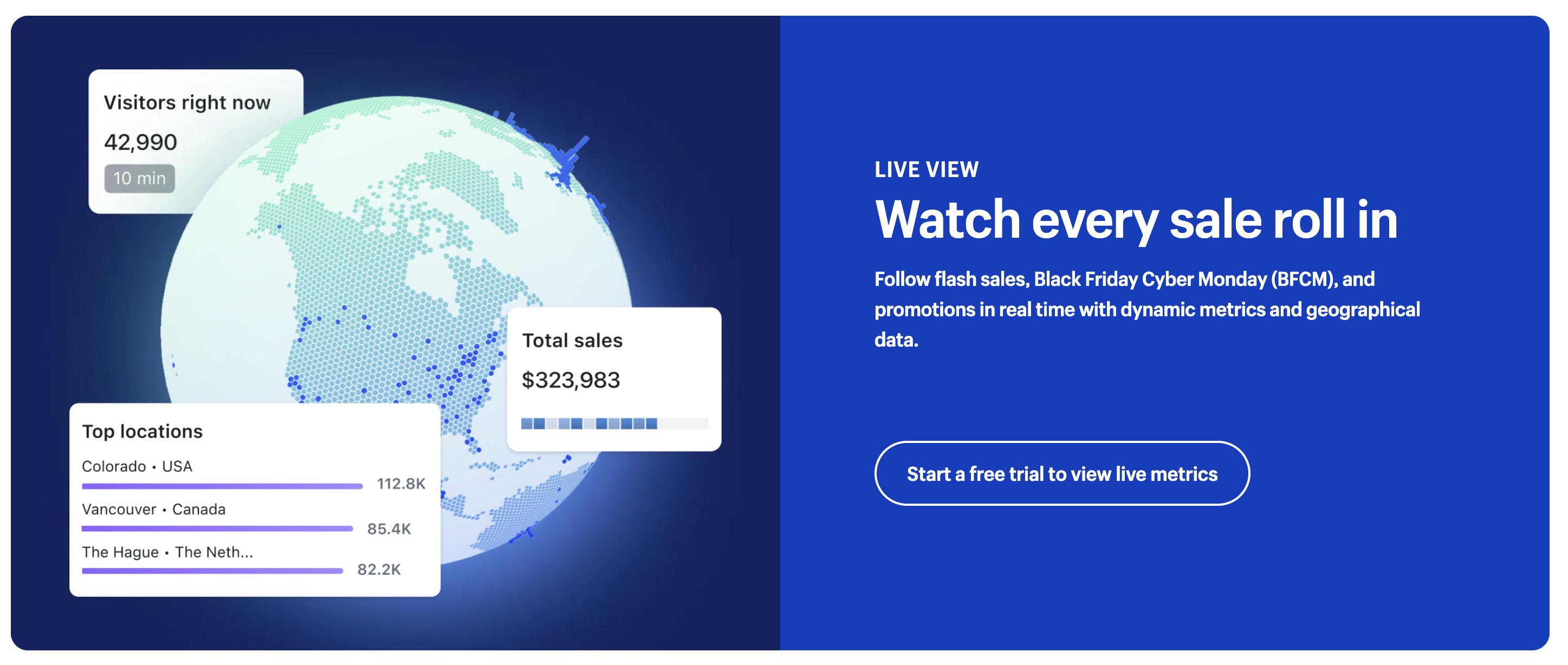 Visitors right now

42,990

10 min

Total sales

$323,983

Top locations

Colorado • USA

112.8K

Vancouver • Canada

85.4K

The Hague • The Neth...

82.2K

LIVE VIEW

Watch every sale roll in

Follow flash sales, Black Friday Cyber Monday (BFCM), and promotions in real time with dynamic metrics and geographical data.

Start a free trial to view live metrics